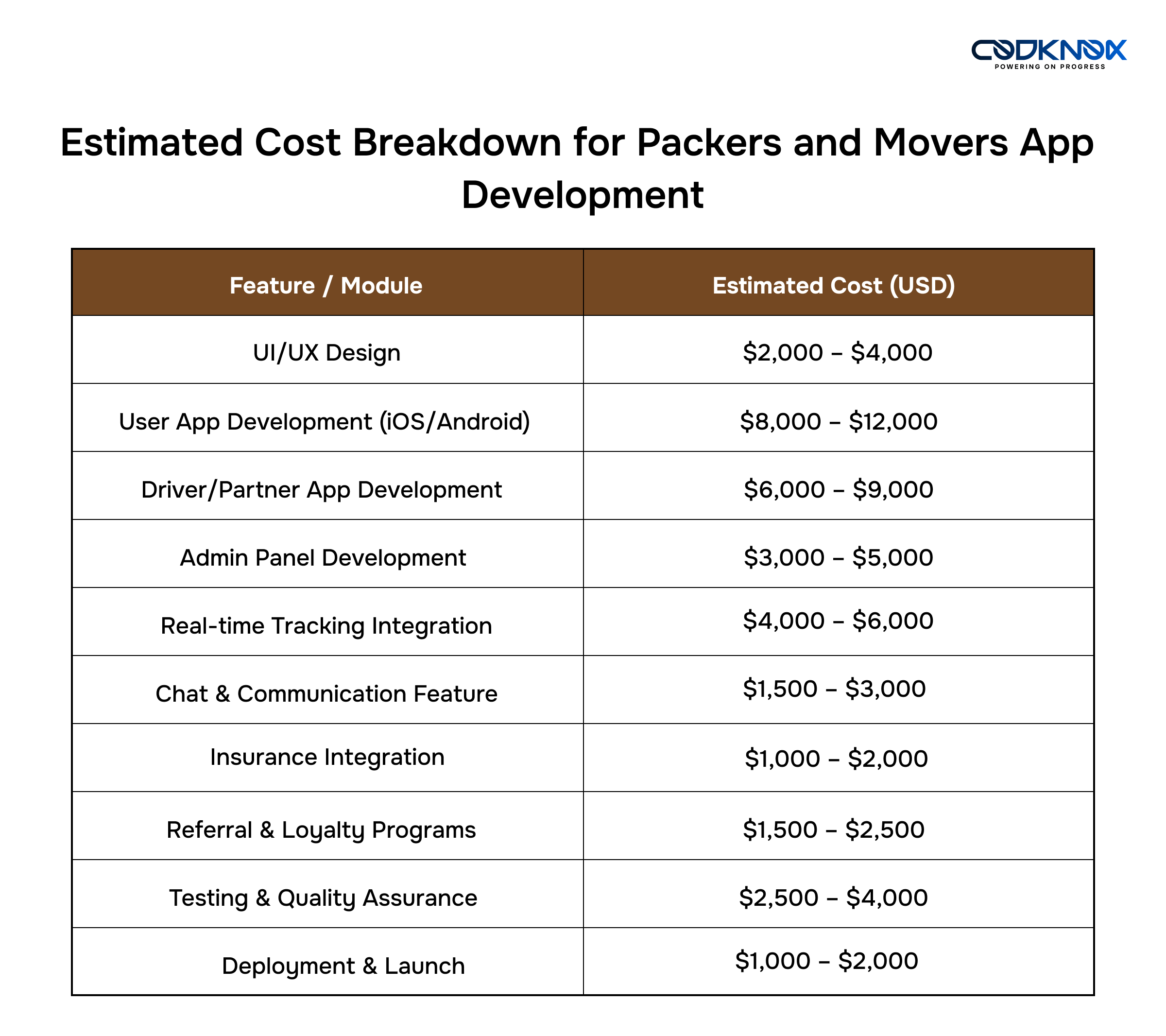 CODKNOX
POWERING ON PROGRESS

Estimated Cost Breakdown for Packers and Movers App Development

| Feature / Module | Estimated Cost (USD) |
|---|---|
| UI/UX Design | \$2,000 – \$4,000 |
| User App Development (iOS/Android) | \$8,000 – \$12,000 |
| Driver/Partner App Development | \$6,000 – \$9,000 |
| Admin Panel Development | \$3,000 – \$5,000 |
| Real-time Tracking Integration | \$4,000 – \$6,000 |
| Chat & Communication Feature | \$1,500 – \$3,000 |
| Insurance Integration | \$1,000 – \$2,000 |
| Referral & Loyalty Programs | \$1,500 – \$2,500 |
| Testing & Quality Assurance | \$2,500 – \$4,000 |
| Deployment & Launch | \$1,000 – \$2,000 |